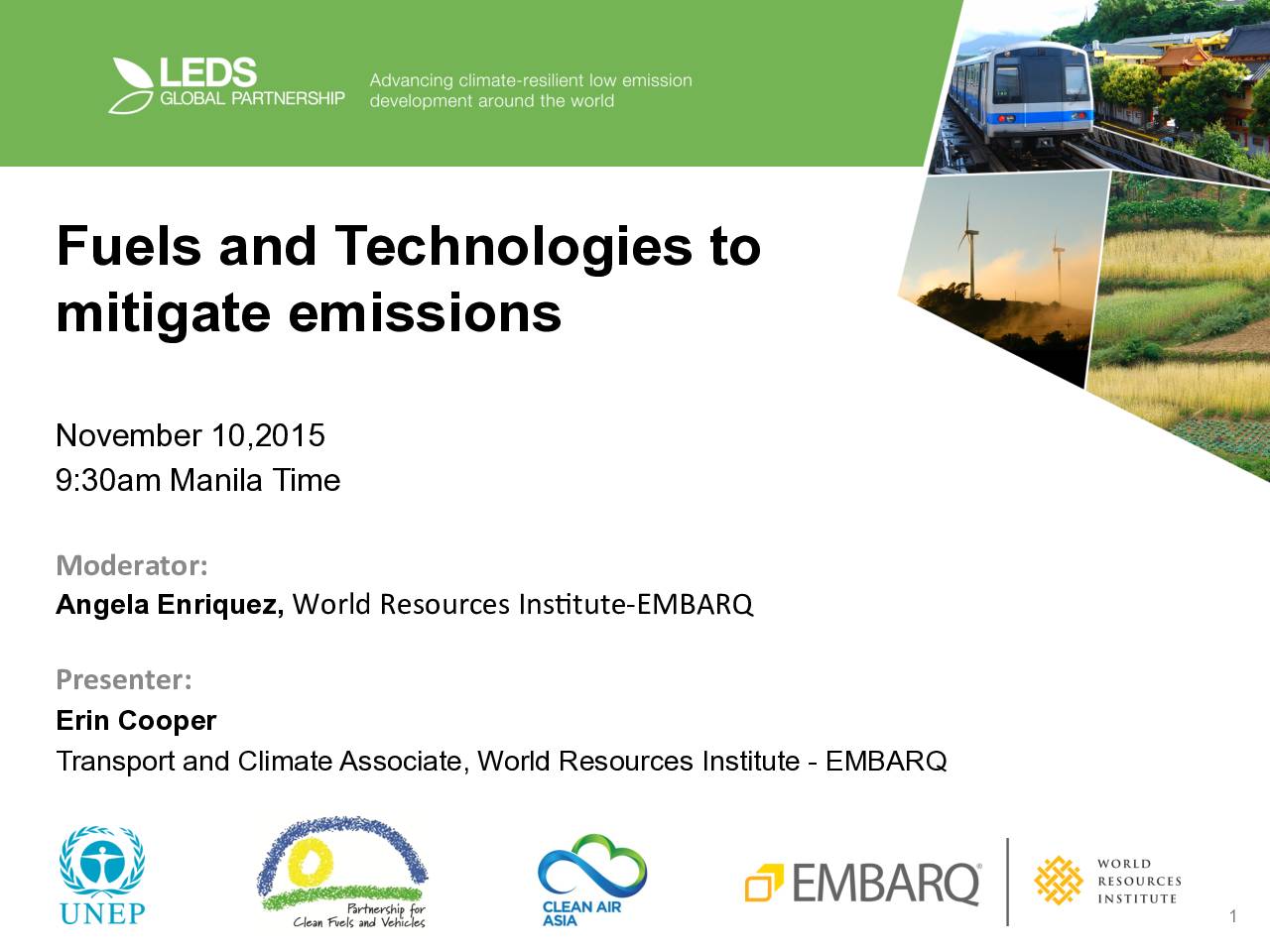 LEDS GLOBAL PARTNERSHIP

Advancing climate-resilient low emission development around the world

Fuels and Technologies to mitigate emissions

November 10,2015
9:30am Manila Time

Moderator:
Angela Enriquez, World Resources Institute-EMBARQ

Presenter:
Erin Cooper
Transport and Climate Associate, World Resources Institute - EMBARQ

UNEP

Partnership for Clean Fuels and Vehicles

CLEAN AIR ASIA

EMBARQ

WORLD RESOURCES INSTITUTE

1